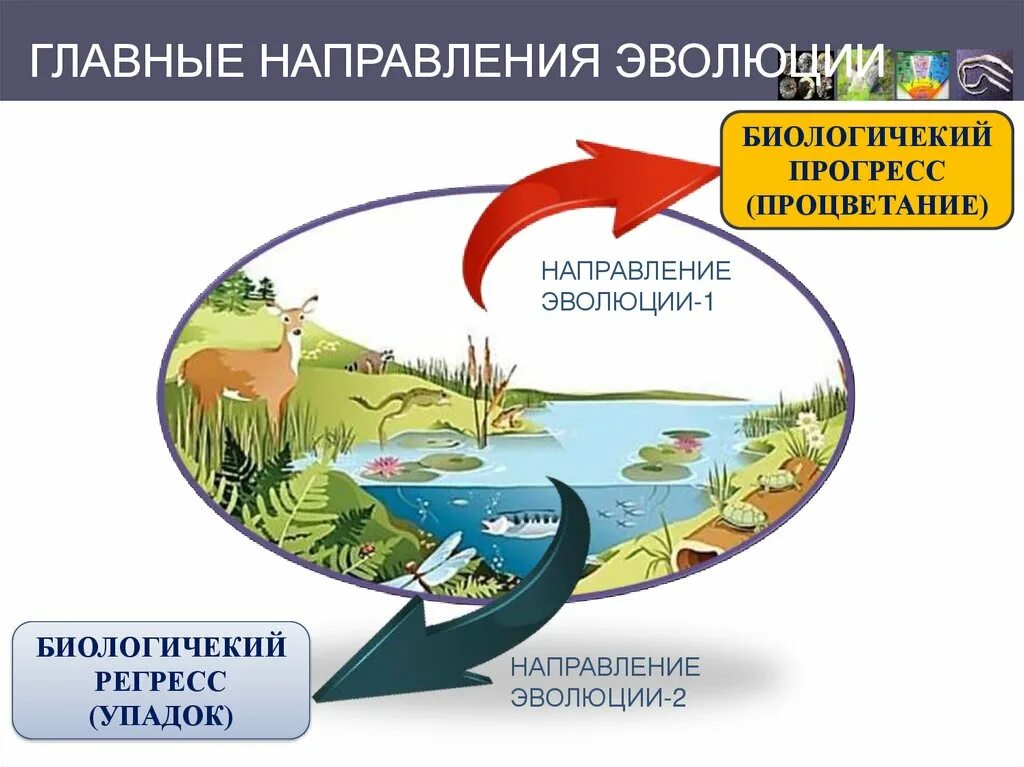 ГЛАВНЫЕ НАПРАВЛЕНИЯ ЭВОЛЮЦИИ

БИОЛОГИЧЕКИЙ ПРОГРЕСС (ПРОЦВЕТАНИЕ)

НАПРАВЛЕНИЕ ЭВОЛЮЦИИ-1

БИОЛОГИЧЕКИЙ РЕГРЕСС (УПАДОК)

НАПРАВЛЕНИЕ ЭВОЛЮЦИИ-2